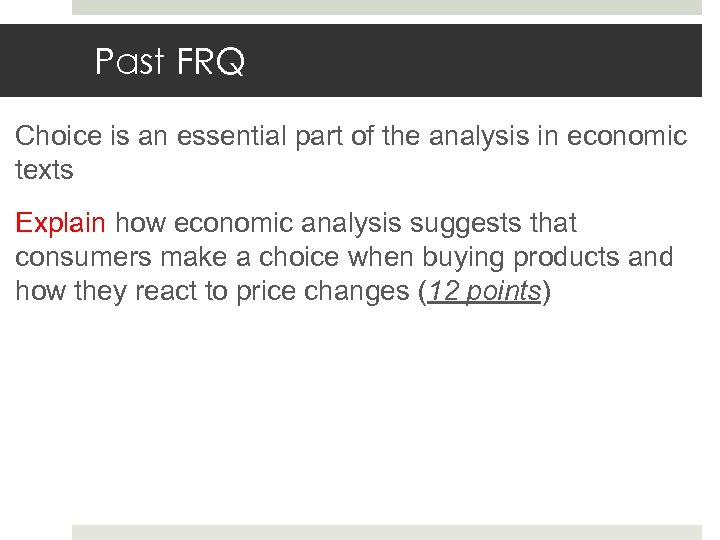 Past FRQ

Choice is an essential part of the analysis in economic texts

Explain how economic analysis suggests that consumers make a choice when buying products and how they react to price changes (12 points)